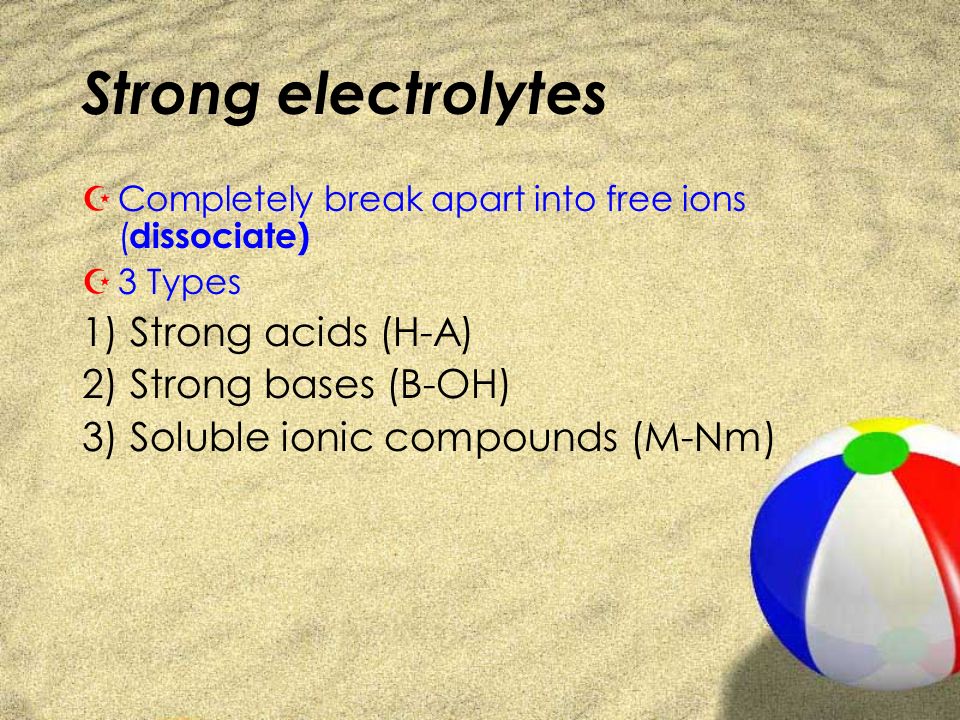 Strong electrolytes

Completely break apart into free ions (dissociate)

3 Types

1) Strong acids (H-A)

2) Strong bases (B-OH)

3) Soluble ionic compounds (M-Nm)